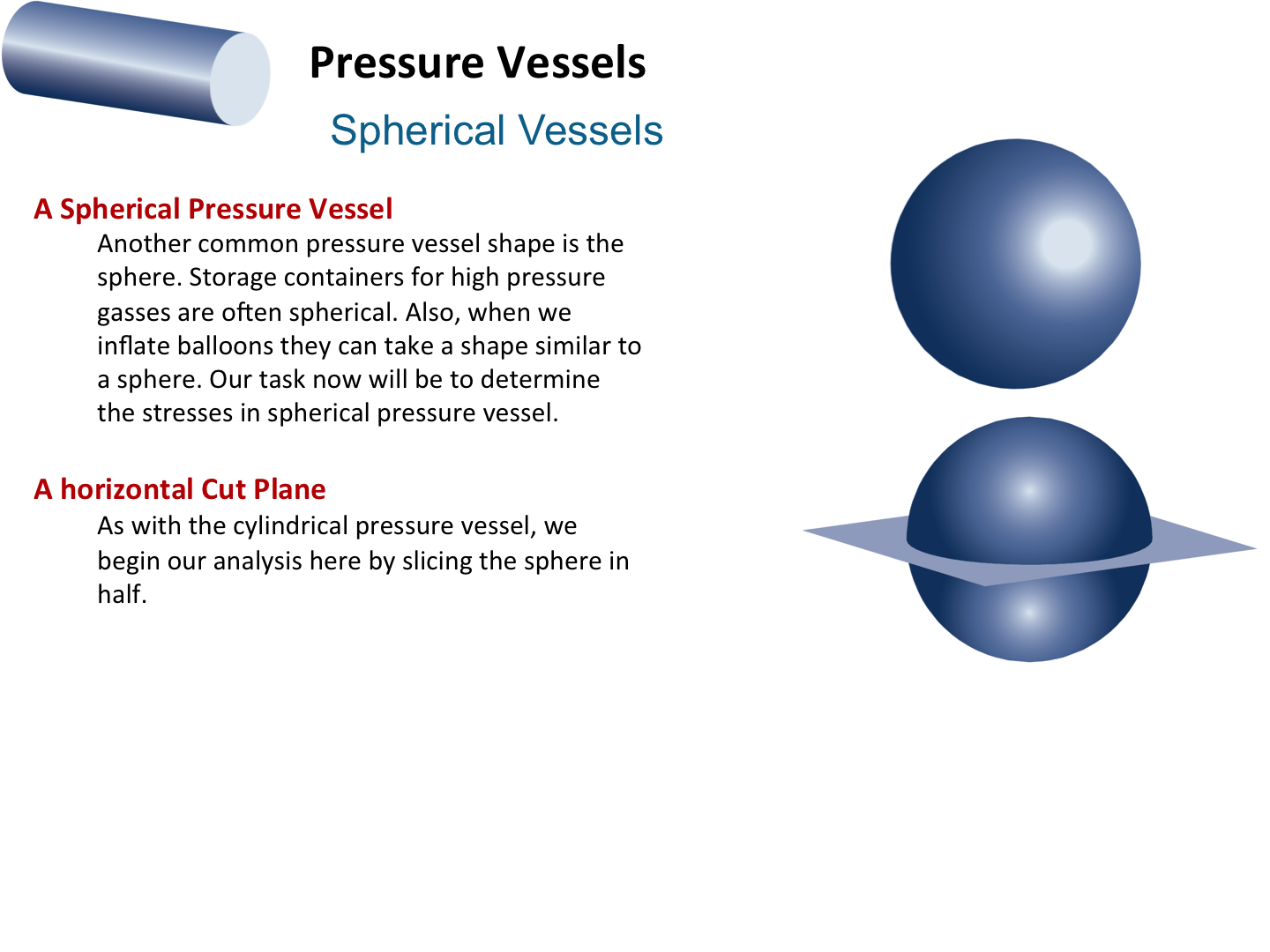 Pressure Vessels

Spherical Vessels

A Spherical Pressure Vessel

Another common pressure vessel shape is the sphere. Storage containers for high pressure gasses are often spherical. Also, when we inflate balloons they can take a shape similar to a sphere. Our task now will be to determine the stresses in spherical pressure vessel.

A horizontal Cut Plane

As with the cylindrical pressure vessel, we begin our analysis here by slicing the sphere in half.